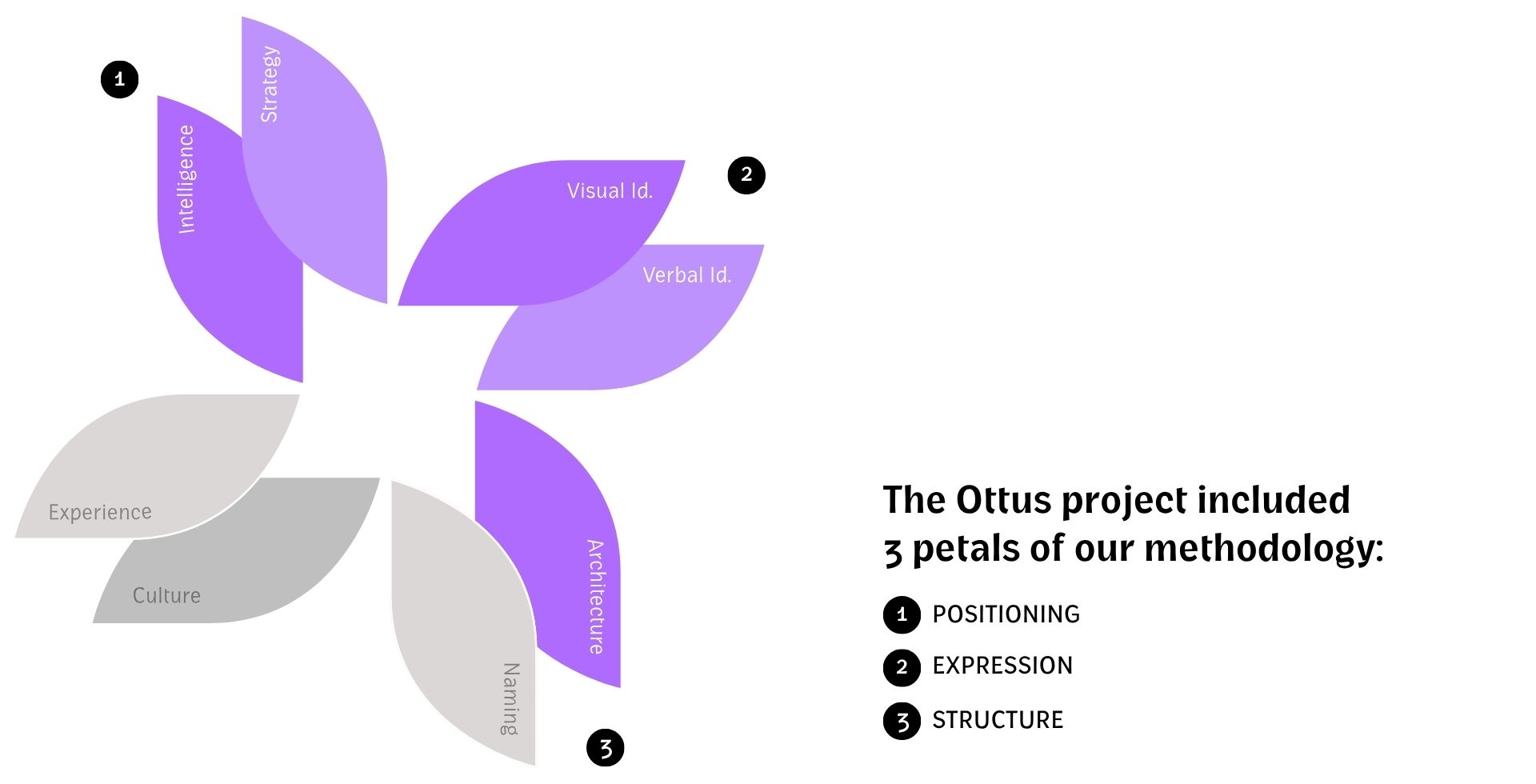 1

Intelligence

Strategy

2

Visual Id.

Verbal Id.

Experience

Culture

Naming

Architecture

3

The Ottus project included 3 petals of our methodology:

1 POSITIONING

2 EXPRESSION

3 STRUCTURE